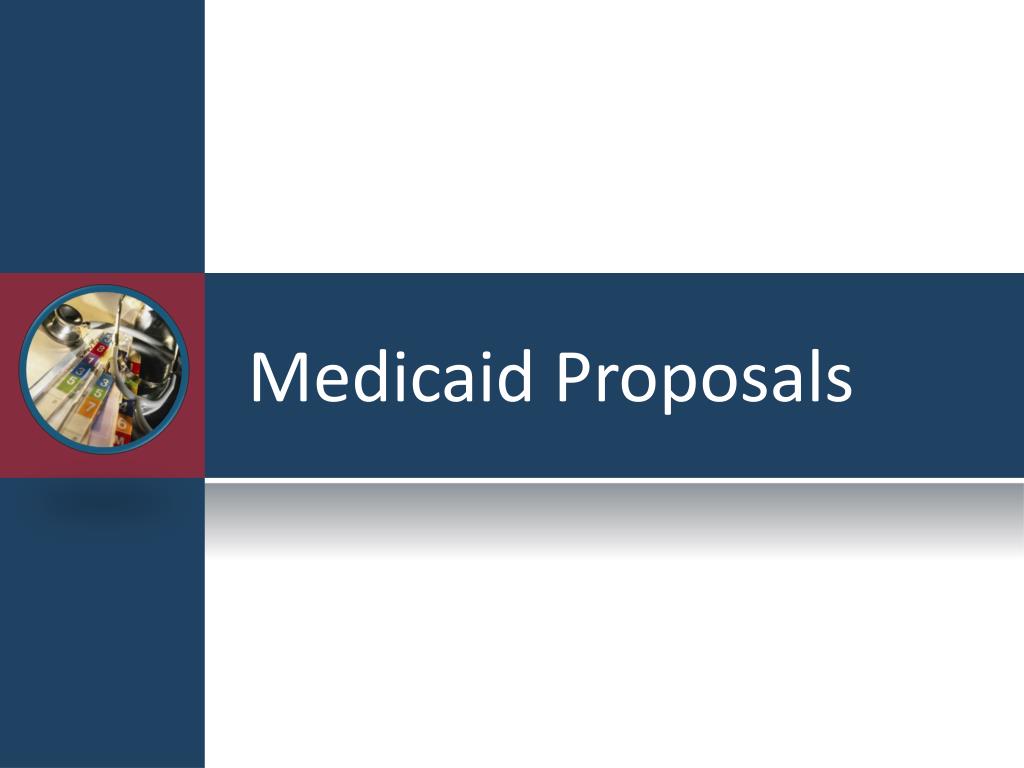 Medicaid Proposals